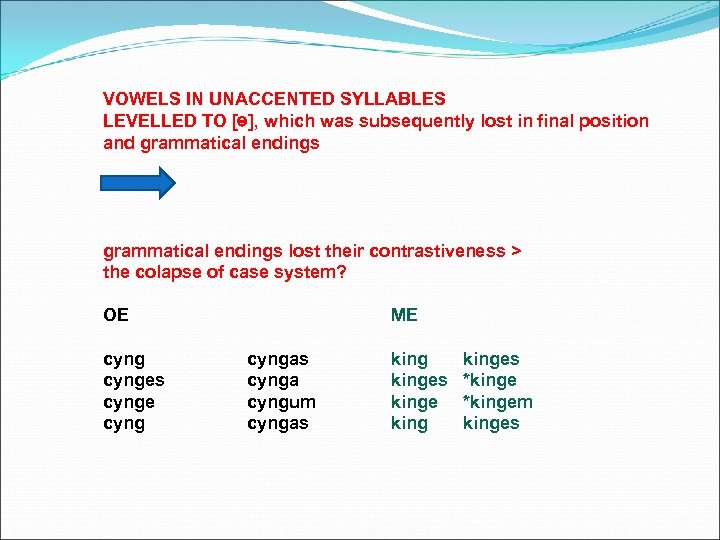 VOWELS IN UNACCENTED SYLLABLES
LEVELLED TO [ə], which was subsequently lost in final position and grammatical endings

grammatical endings lost their contrastiveness > the colapse of case system?

| OE | | ME | |
|---|---|---|---|
| cyng | cyngas | king | kinges |
| cynges | cynga | kinges | *kinge |
| cynge | cyngum | kinge | *kingem |
| cyng | cyngas | king | kinges |